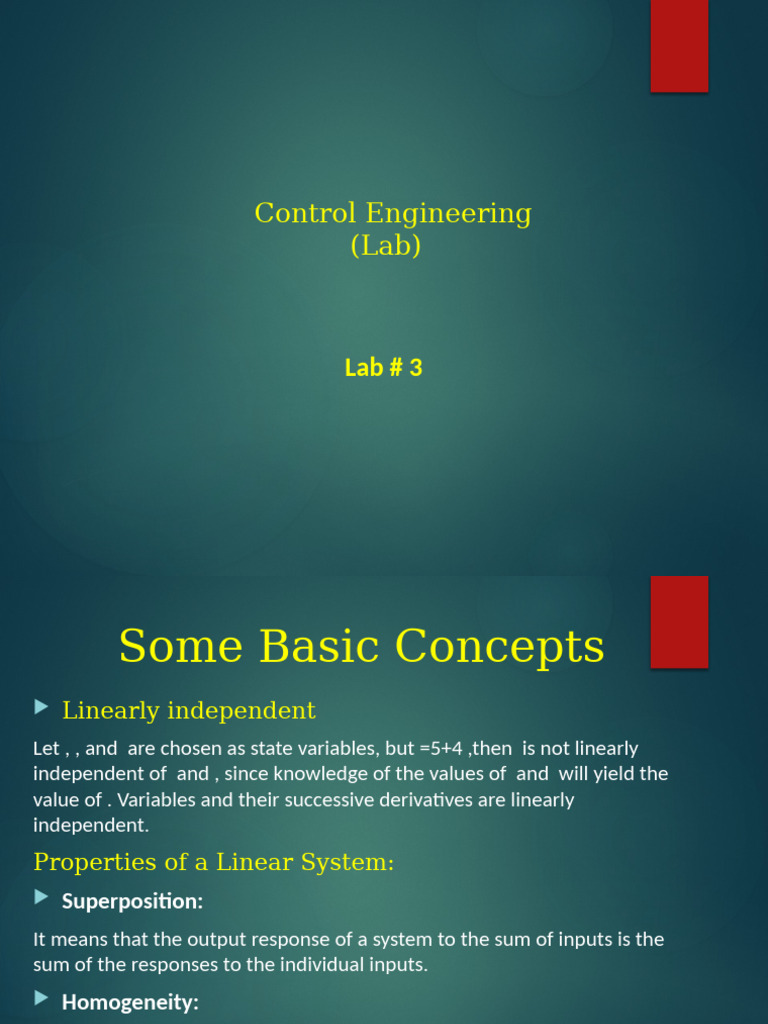 Control Engineering
(Lab)

Lab # 3

Some Basic Concepts

Linearly independent

Let , , and are chosen as state variables, but =5+4 ,then is not linearly independent of and , since knowledge of the values of and will yield the value of . Variables and their successive derivatives are linearly independent.

Properties of a Linear System:

Superposition:

It means that the output response of a system to the sum of inputs is the sum of the responses to the individual inputs.

Homogeneity: